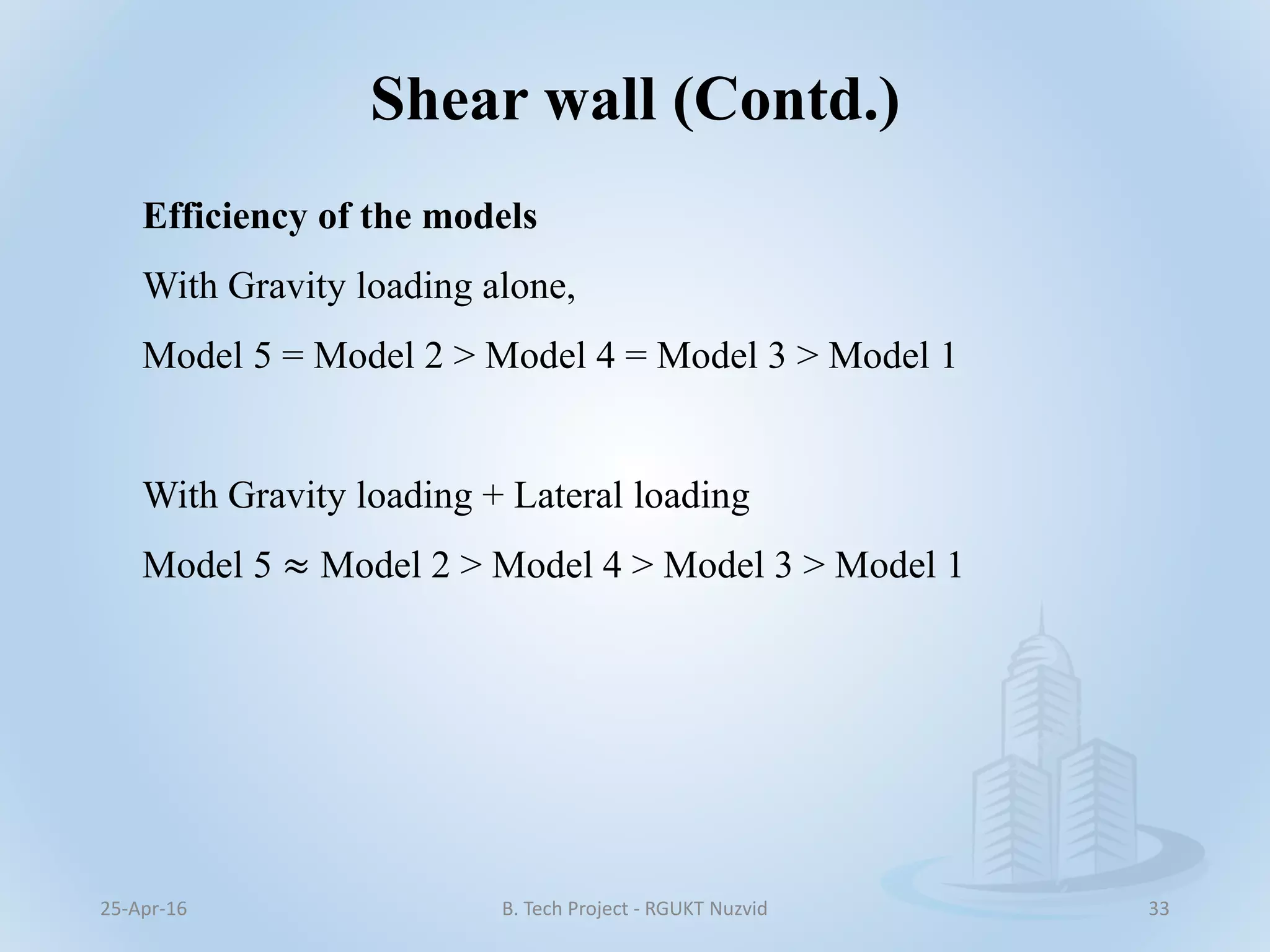 Shear wall (Contd.)

Efficiency of the models

With Gravity loading alone,

Model 5 = Model 2 > Model 4 = Model 3 > Model 1

With Gravity loading + Lateral loading

Model 5 ≈ Model 2 > Model 4 > Model 3 > Model 1

25-Apr-16

B. Tech Project - RGUKT Nuzvid

33